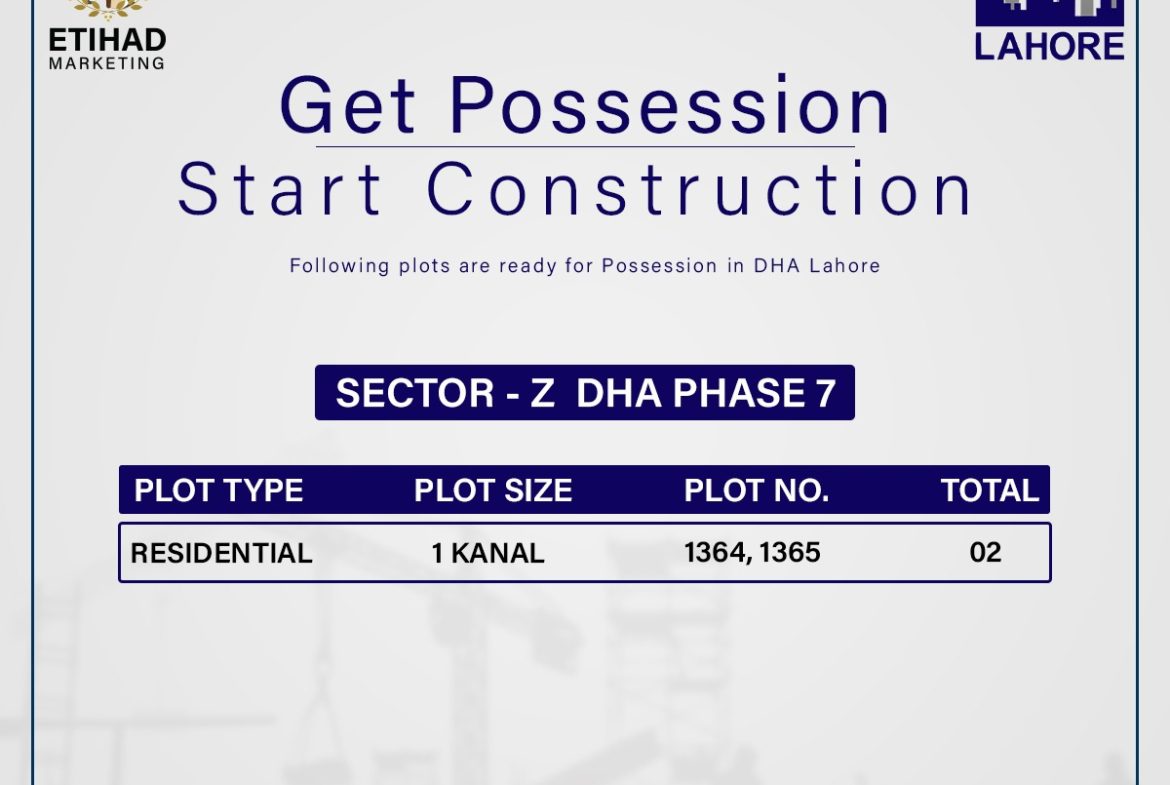 ETIHAD
MARKETING

LAHORE

Get Possession
Start Construction

Following plots are ready for Possession in DHA Lahore

SECTOR - Z DHA PHASE 7

| PLOT TYPE | PLOT SIZE | PLOT NO. | TOTAL |
|---|---|---|---|
| RESIDENTIAL | 1 KANAL | 1364, 1365 | 02 |